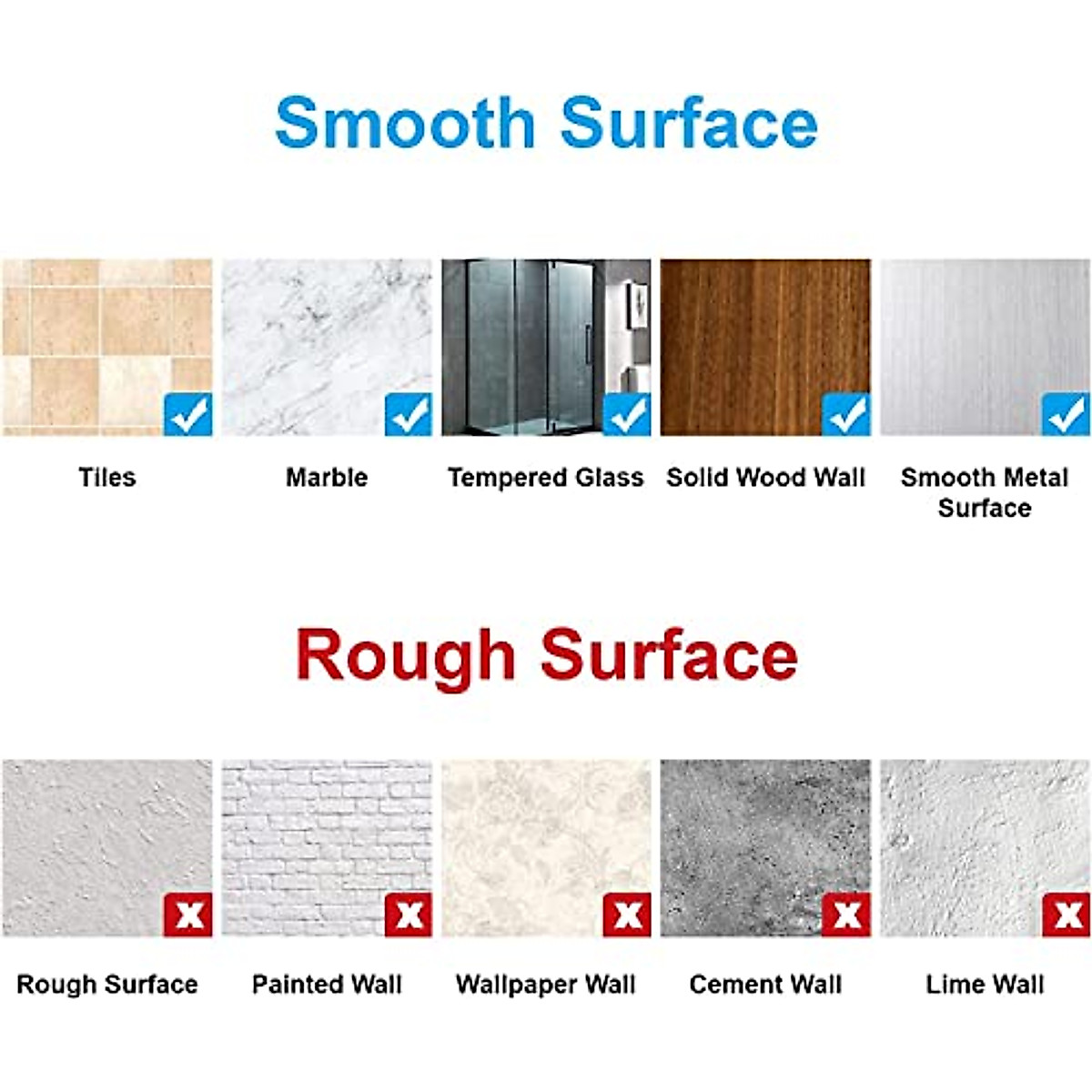 Smooth Surface

Tiles

Marble

Tempered Glass

Solid Wood Wall

Smooth Metal Surface

Rough Surface

Rough Surface

Painted Wall

Wallpaper Wall

Cement Wall

Lime Wall